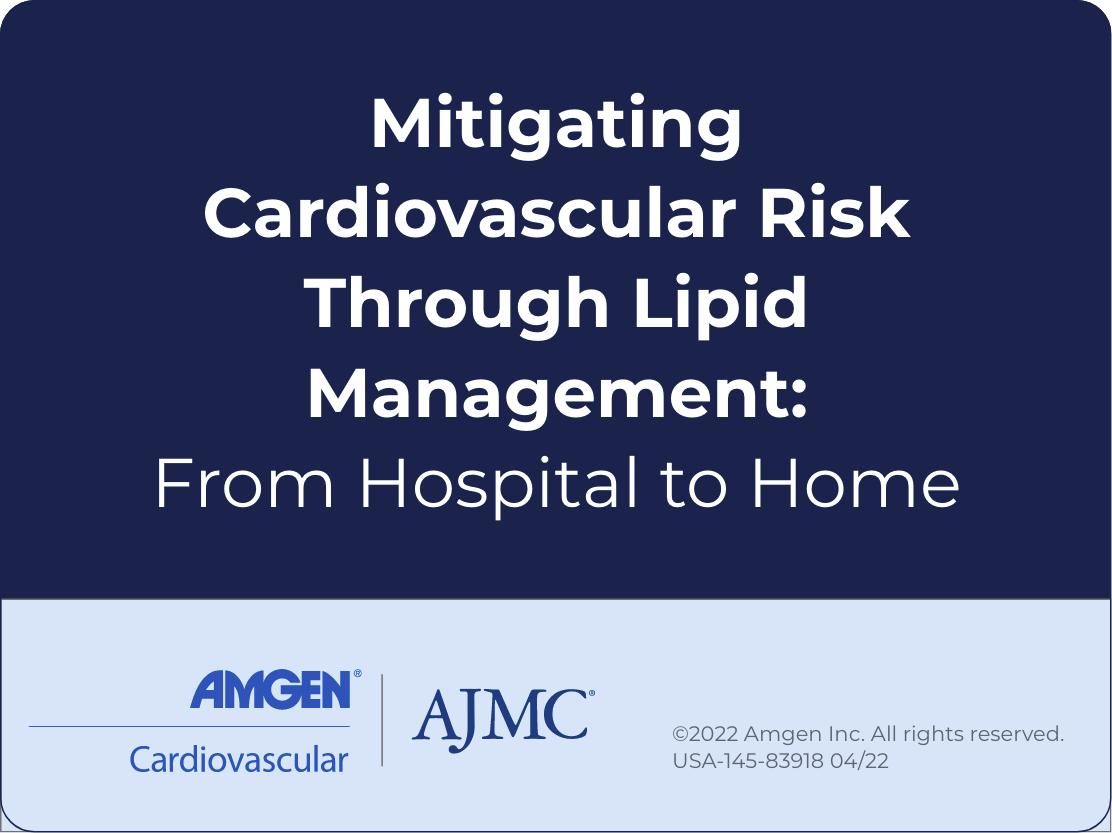 Mitigating Cardiovascular Risk Through Lipid Management:
From Hospital to Home

AMGEN®
Cardiovascular

AJMC®

©2022 Amgen Inc. All rights reserved.
USA-145-83918 04/22